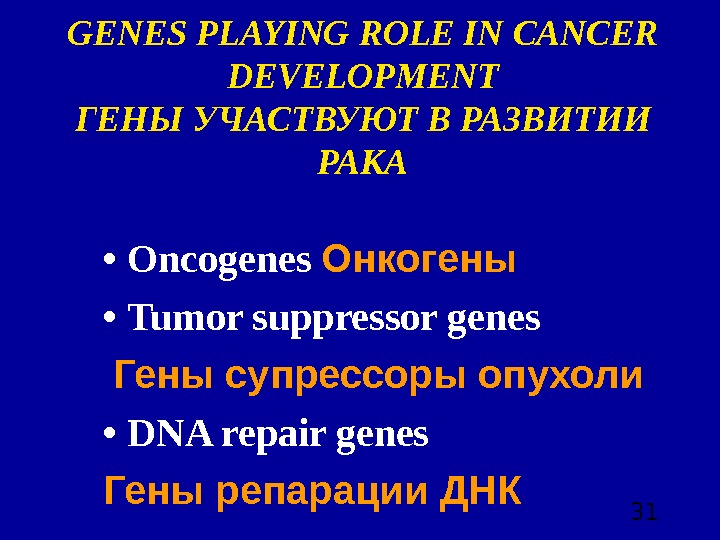 GENES PLAYING ROLE IN CANCER DEVELOPMENT
ГЕНЫ УЧАСТВУЮТ В РАЗВИТИИ РАКА

• Oncogenes Онкогены
• Tumor suppressor genes
Гены супрессоры опухоли
• DNA repair genes
Гены репарации ДНК

31